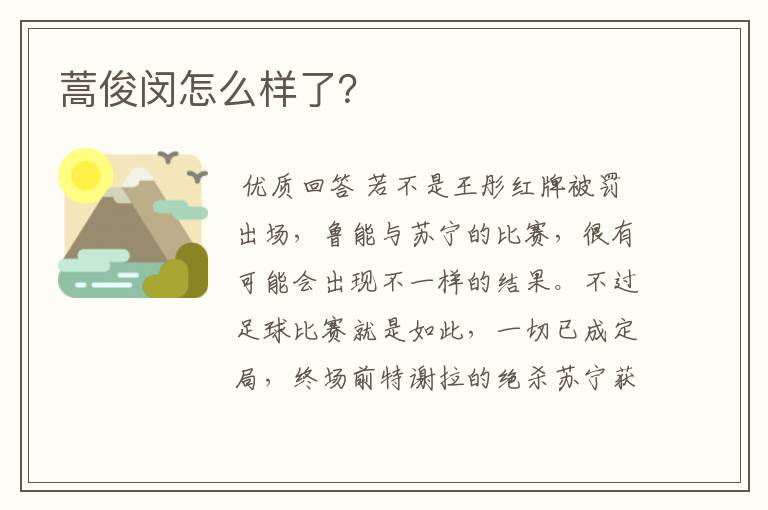 蒿俊闵怎么样了?

优质回答 若不是王彤红牌被罚出场，鲁能与苏宁的比赛，很有可能会出现不一样的结果。不过足球比赛就是如此，一切已成定局，终场前特谢拉的绝杀苏宁获